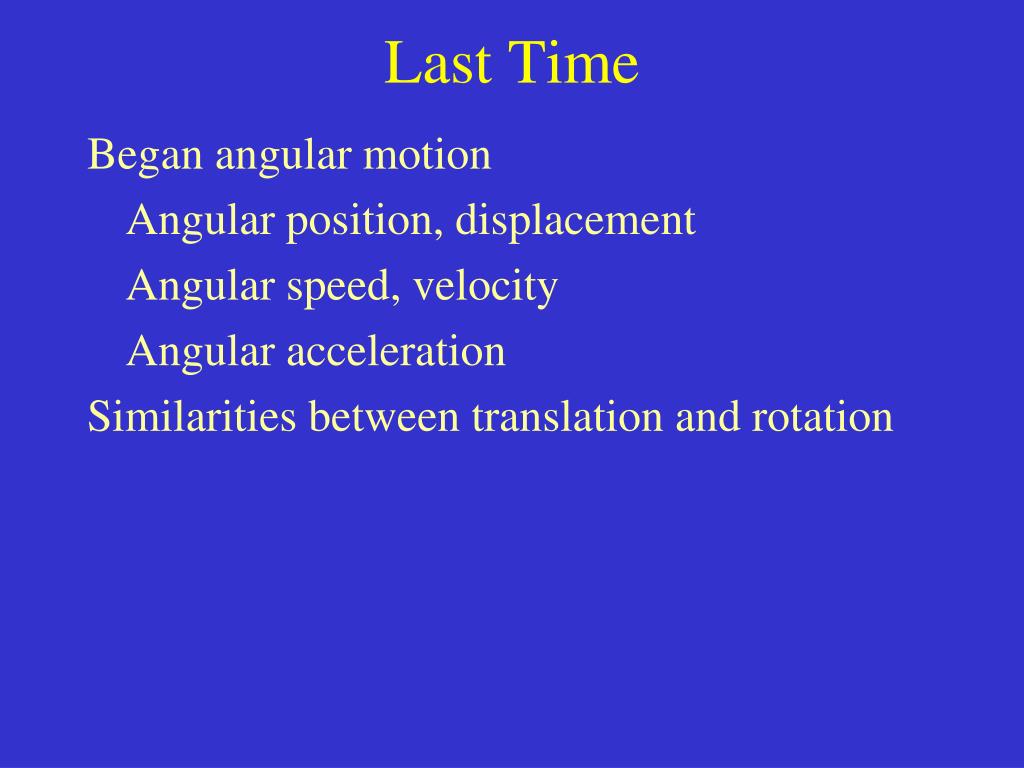 Last Time

Began angular motion

Angular position, displacement

Angular speed, velocity

Angular acceleration

Similarities between translation and rotation